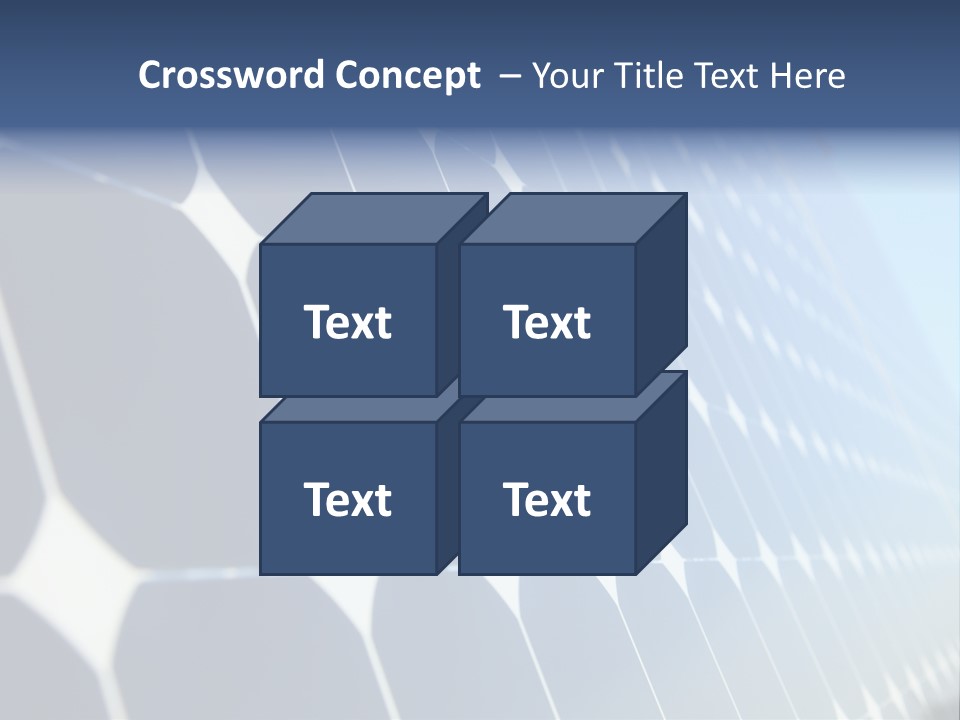 Crossword Concept – Your Title Text Here

Text

Text

Text

Text